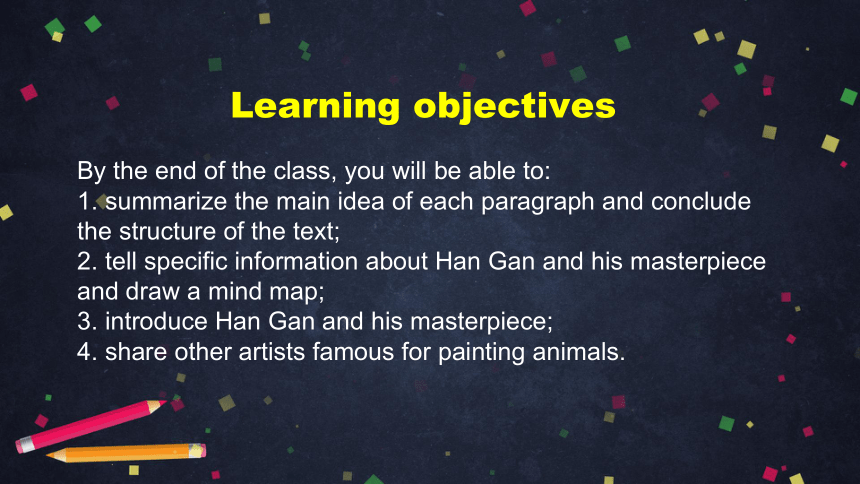 Learning objectives

By the end of the class, you will be able to:
1. summarize the main idea of each paragraph and conclude the structure of the text;
2. tell specific information about Han Gan and his masterpiece and draw a mind map;
3. introduce Han Gan and his masterpiece;
4. share other artists famous for painting animals.